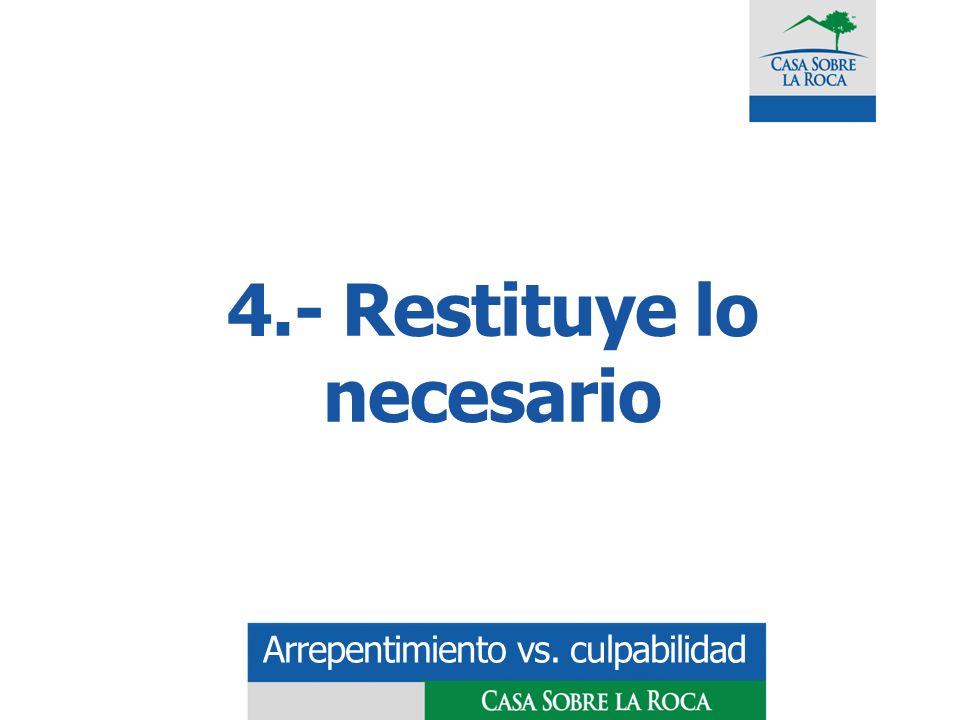 CASA SOBRE LA ROCA

4.- Restituye lo necesario

Arrepentimiento vs. culpabilidad

CASA SOBRE LA ROCA